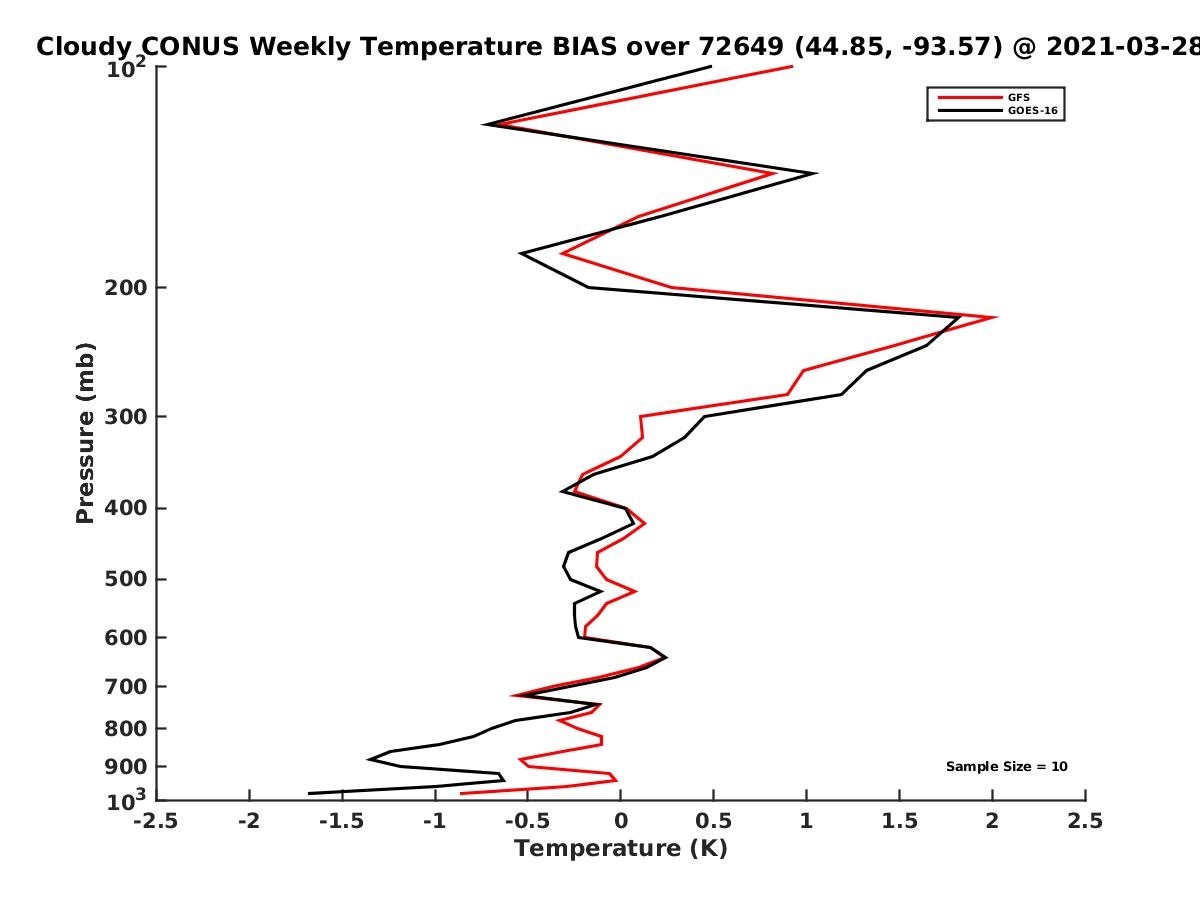 Cloudy CONUS Weekly Temperature BIAS over 72649 (44.85, -93.57) @ 2021-03-28

GFS
GOES-16

Pressure (mb)

$10^2$
200
300
400
500
600
700
800
900
$10^3$

Sample Size = 10

-2.5
-2
-1.5
-1
-0.5
0
0.5
1
1.5
2
2.5

Temperature (K)